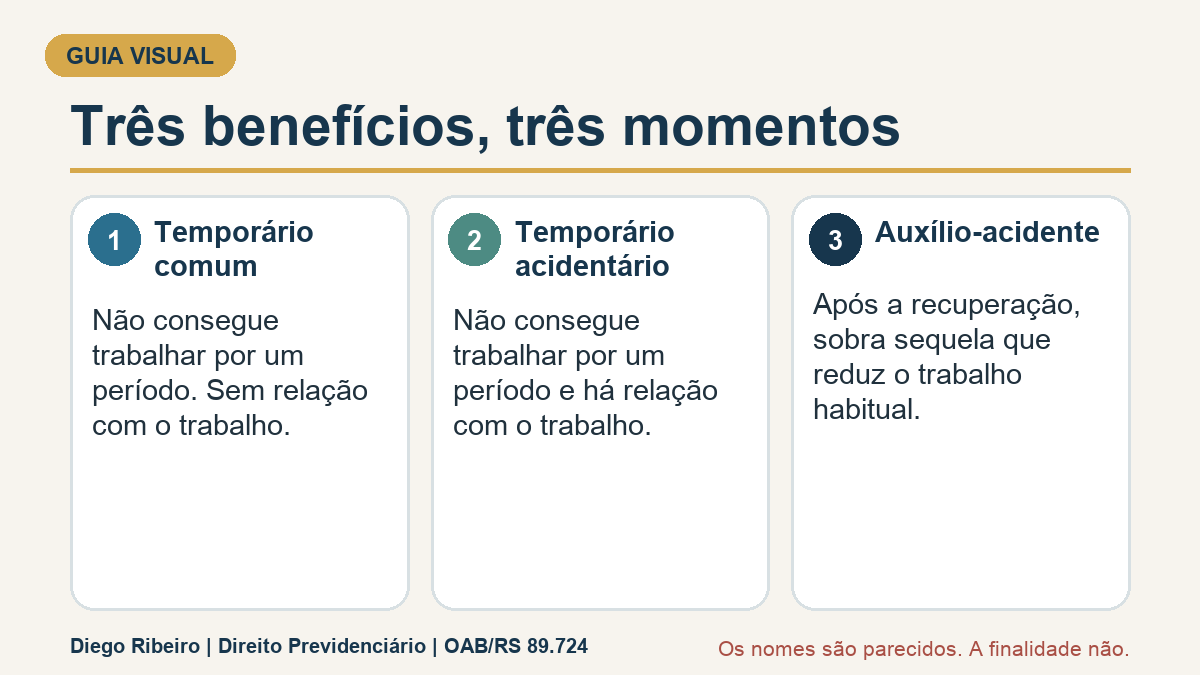 GUIA VISUAL

Três benefícios, três momentos

1 Temporário comum

Não consegue trabalhar por um período. Sem relação com o trabalho.

2 Temporário acidentário

Não consegue trabalhar por um período e há relação com o trabalho.

3 Auxílio-acidente

Após a recuperação, sobra sequela que reduz o trabalho habitual.

Diego Ribeiro | Direito Previdenciário | OAB/RS 89.724

Os nomes são parecidos. A finalidade não.